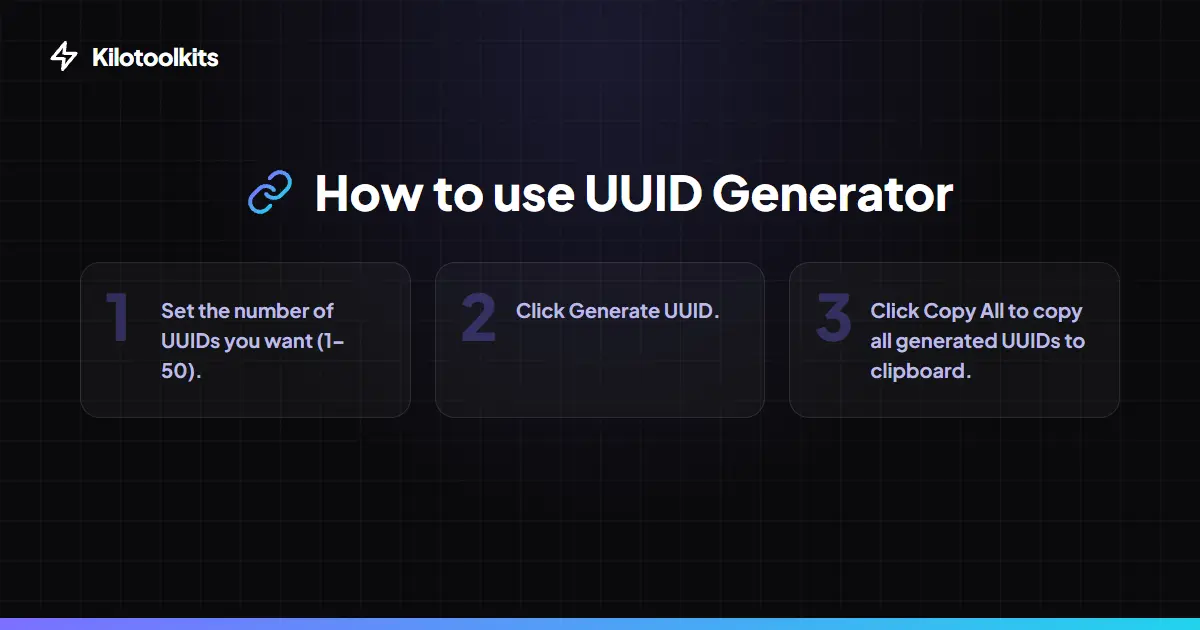 Kilotoolkits

How to use UUID Generator

1 Set the number of UUIDs you want (1-50).

2 Click Generate UUID.

3 Click Copy All to copy all generated UUIDs to clipboard.